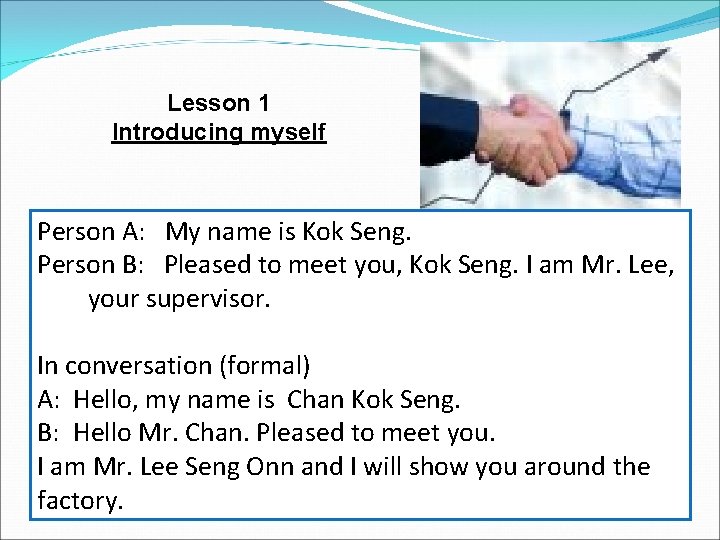 Lesson 1
Introducing myself

Person A: My name is Kok Seng.
Person B: Pleased to meet you, Kok Seng. I am Mr. Lee, your supervisor.

In conversation (formal)
A: Hello, my name is Chan Kok Seng.
B: Hello Mr. Chan. Pleased to meet you.
I am Mr. Lee Seng Onn and I will show you around the factory.